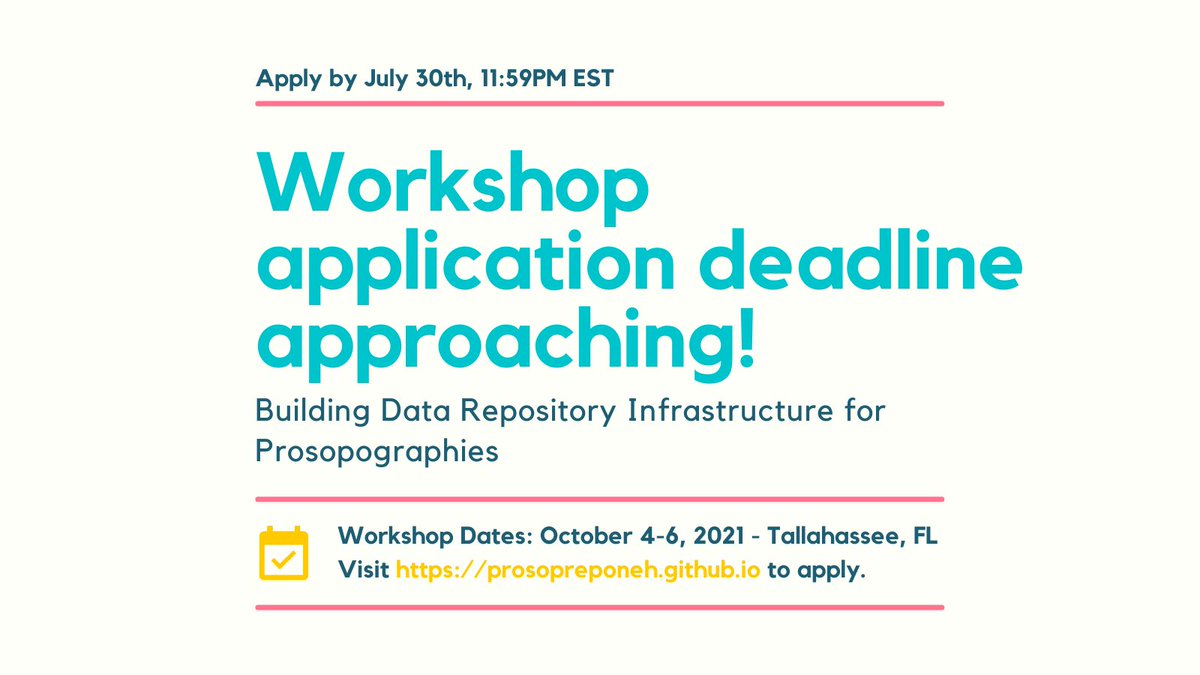 Apply by July 30th, 11:59PM EST

Workshop application deadline approaching!

Building Data Repository Infrastructure for Prosopographies

Workshop Dates: October 4-6, 2021 - Tallahassee, FL
Visit https://prosopreponeh.github.io to apply.